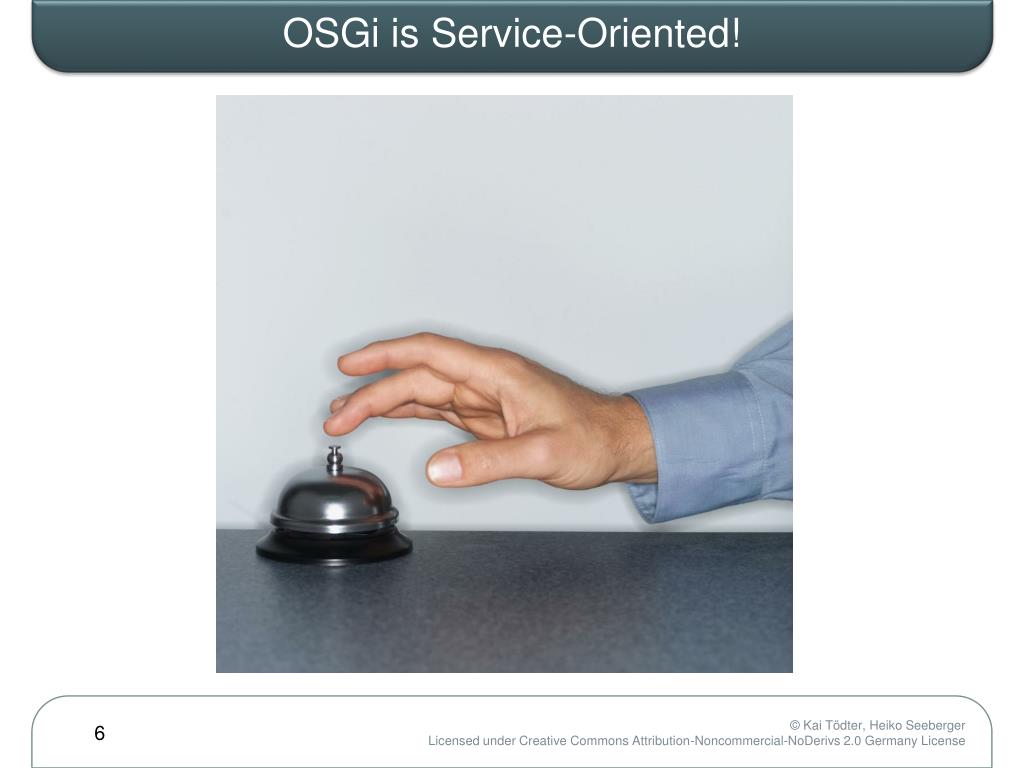 OSGi is Service-Oriented!

6

© Kai Tödter, Heiko Seeberger
Licensed under Creative Commons Attribution-Noncommercial-NoDerivs 2.0 Germany License